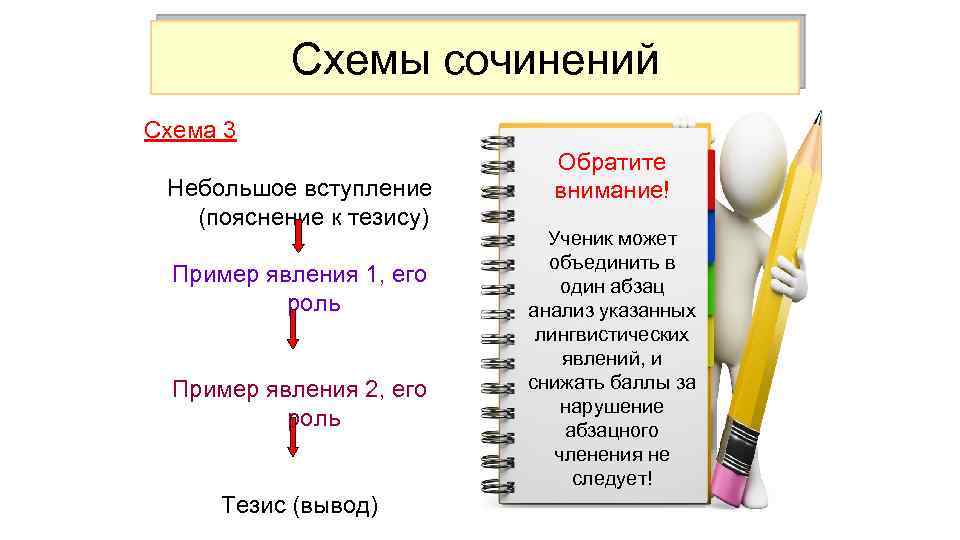 Схемы сочинений

Схема 3

Небольшое вступление (пояснение к тезису)

Пример явления 1, его роль

Пример явления 2, его роль

Тезис (вывод)

Обратите внимание!

Ученик может объединить в один абзац анализ указанных лингвистических явлений, и снижать баллы за нарушение абзацного членения не следует!